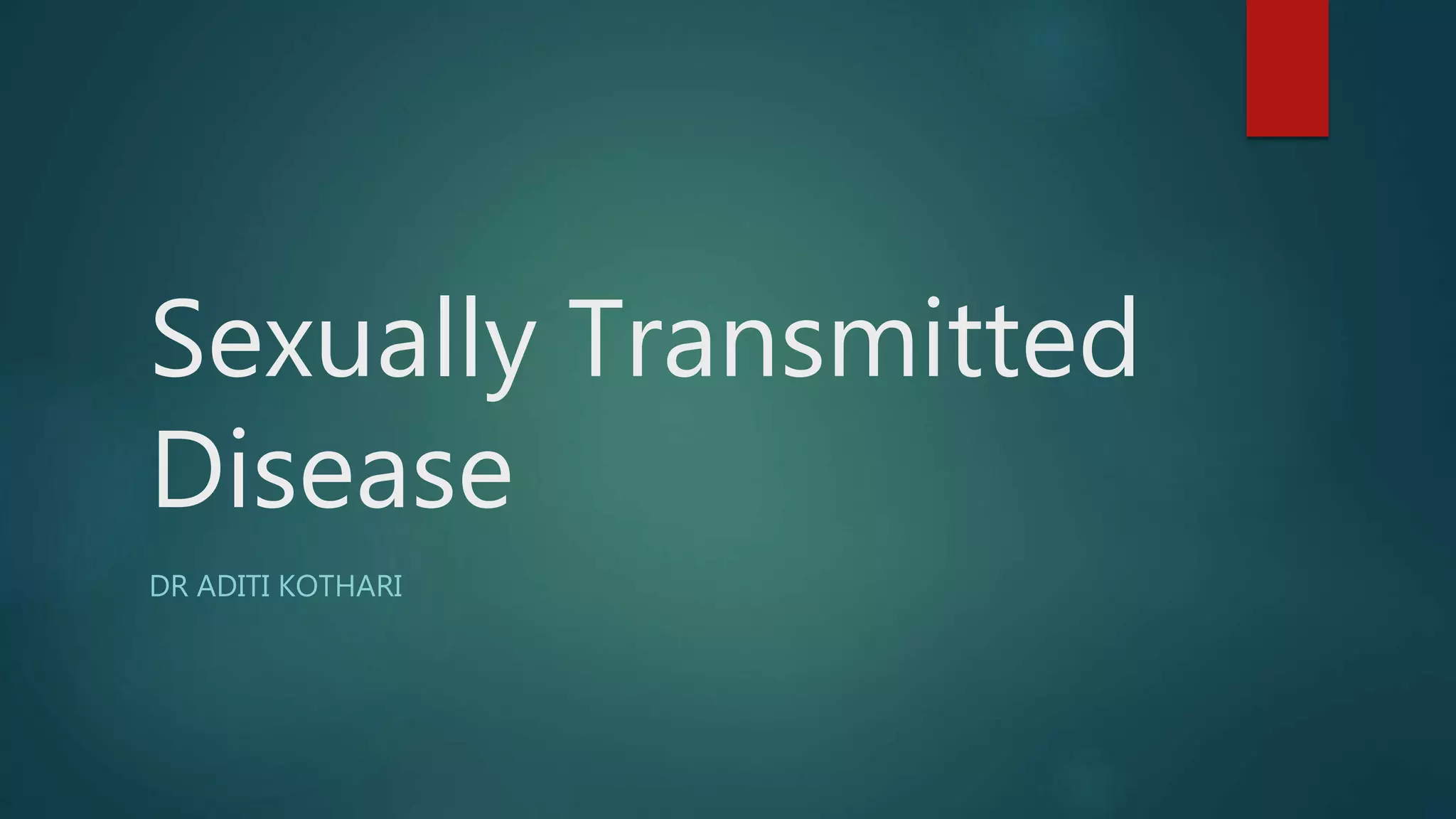 Sexually Transmitted Disease

DR ADITI KOTHARI